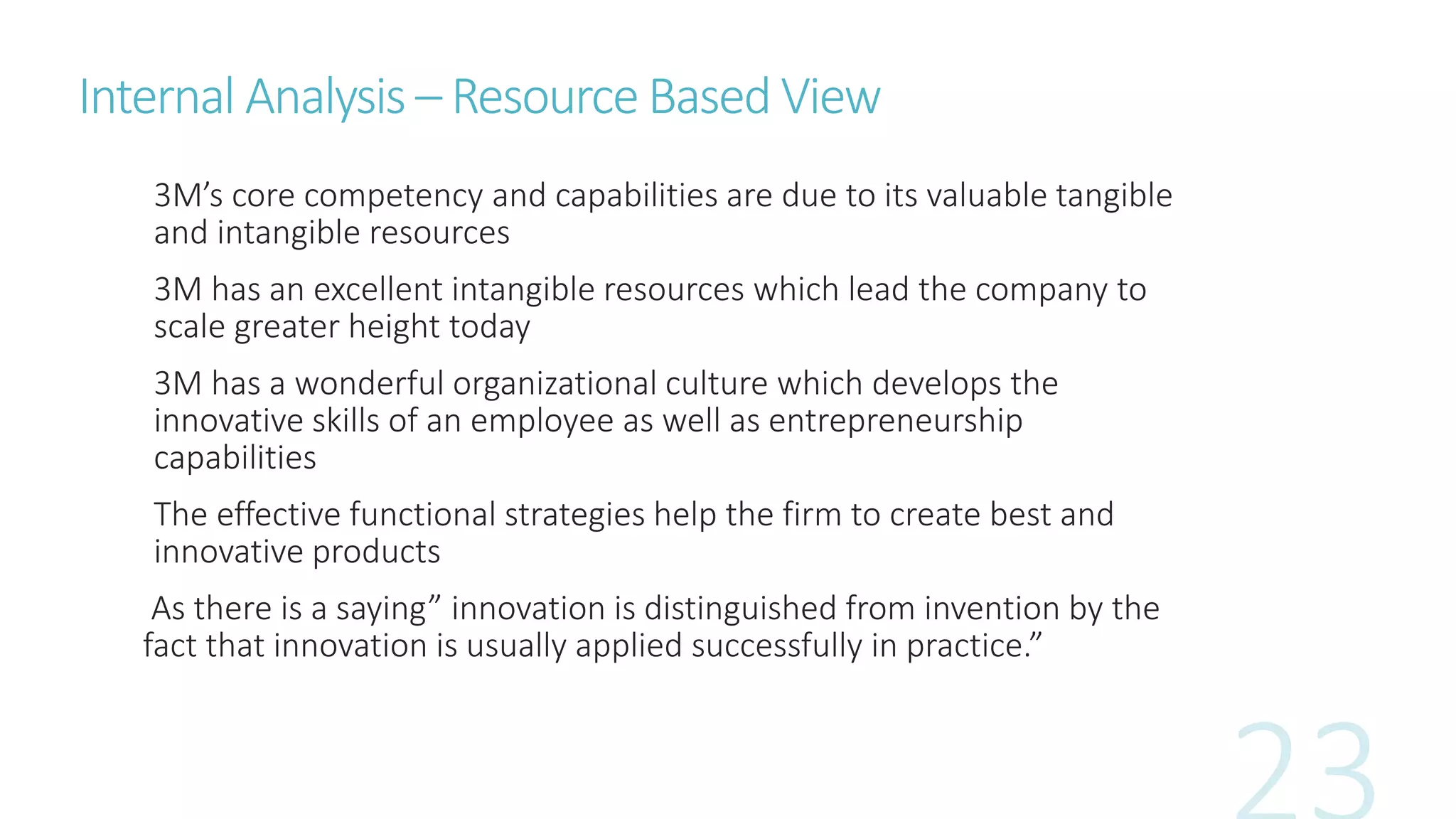 Internal Analysis – Resource Based View

3M’s core competency and capabilities are due to its valuable tangible and intangible resources

3M has an excellent intangible resources which lead the company to scale greater height today

3M has a wonderful organizational culture which develops the innovative skills of an employee as well as entrepreneurship capabilities

The effective functional strategies help the firm to create best and innovative products

As there is a saying” innovation is distinguished from invention by the fact that innovation is usually applied successfully in practice.”

23